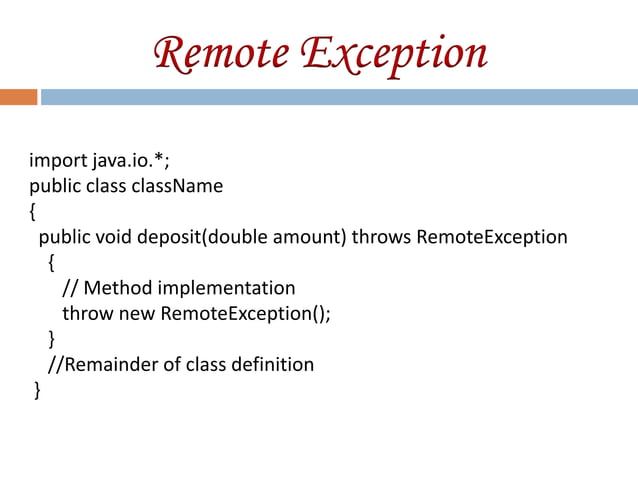 Remote Exception

import java.io.*;
public class className
{
  public void deposit(double amount) throws RemoteException
  {
    // Method implementation
    throw new RemoteException();
  }
  //Remainder of class definition
}